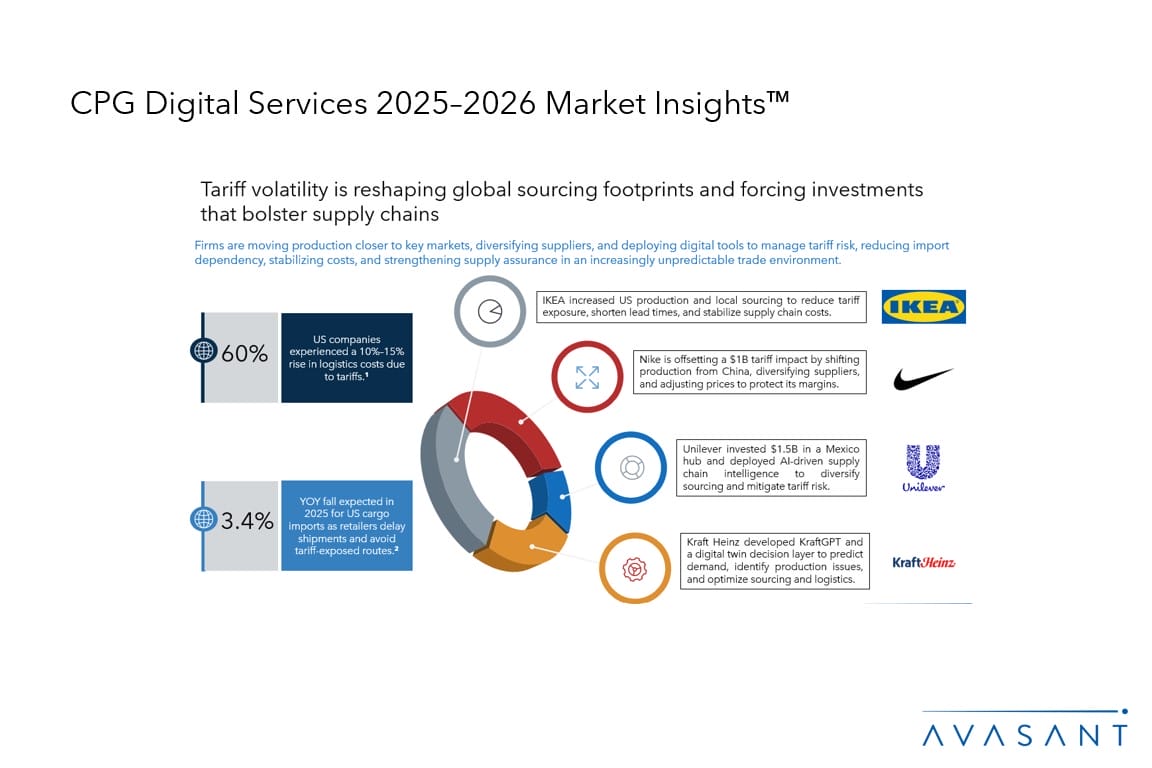 CPG Digital Services 2025–2026 Market Insights™

Tariff volatility is reshaping global sourcing footprints and forcing investments that bolster supply chains

Firms are moving production closer to key markets, diversifying suppliers, and deploying digital tools to manage tariff risk, reducing import dependency, stabilizing costs, and strengthening supply assurance in an increasingly unpredictable trade environment.

60%

US companies experienced a 10%–15% rise in logistics costs due to tariffs.¹

3.4%

YOY fall expected in 2025 for US cargo imports as retailers delay shipments and avoid tariff-exposed routes.²

IKEA increased US production and local sourcing to reduce tariff exposure, shorten lead times, and stabilize supply chain costs.

IKEA

Nike is offsetting a $1B tariff impact by shifting production from China, diversifying suppliers, and adjusting prices to protect its margins.

Unilever invested $1.5B in a Mexico hub and deployed AI-driven supply chain intelligence to diversify sourcing and mitigate tariff risk.

Unilever

Kraft Heinz developed KraftGPT and a digital twin decision layer to predict demand, identify production issues, and optimize sourcing and logistics.

KraftHeinz

AVASANT